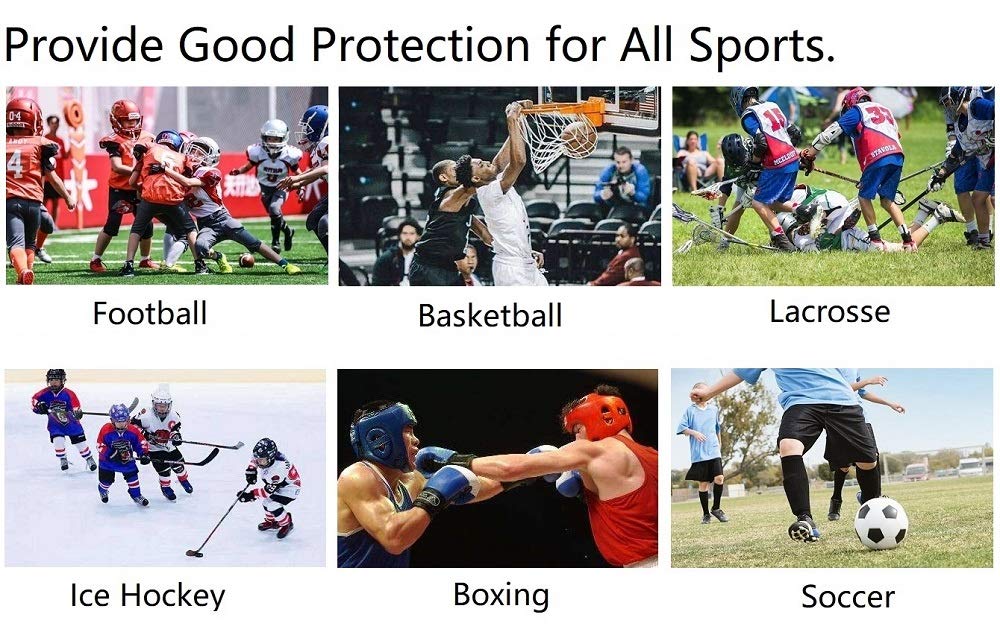 Provide Good Protection for All Sports.

Football

Basketball

Lacrosse

Ice Hockey

Boxing

Soccer